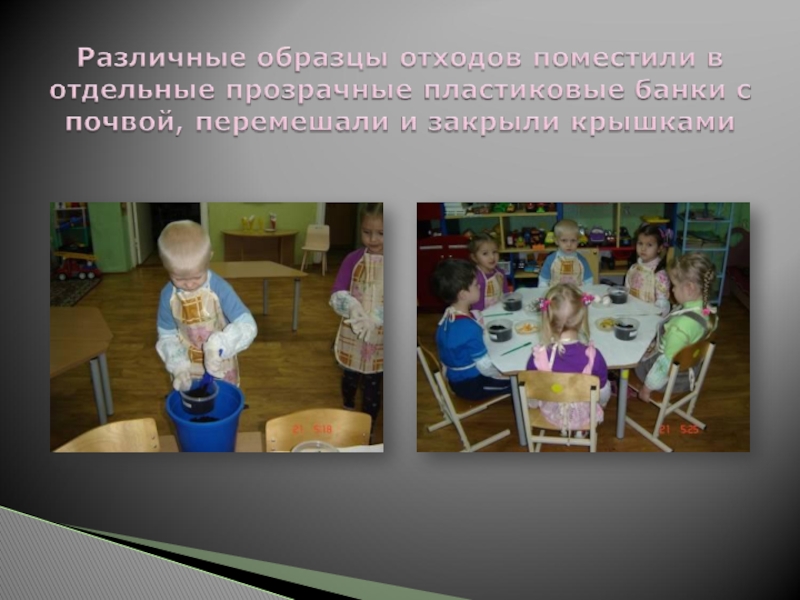 Различные образцы отходов поместили в отдельные прозрачные пластиковые банки с почвой, перемешали и закрыли крышками

21 5:18

21 5:25